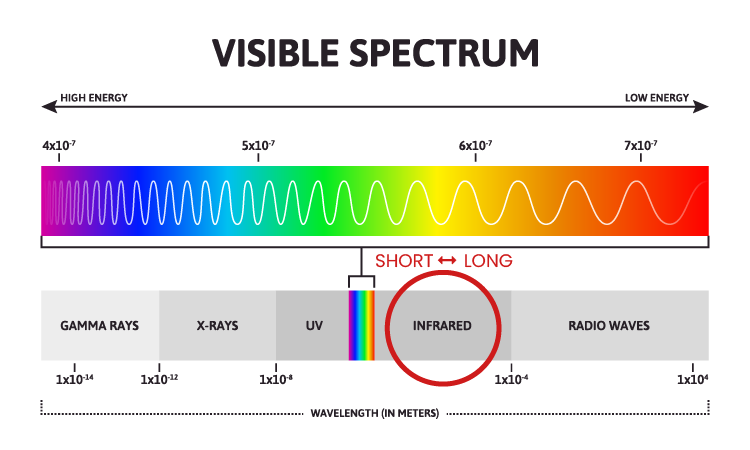 VISIBLE SPECTRUM

HIGH ENERGY

LOW ENERGY

$4x10^{-7}$

$5x10^{-7}$

$6x10^{-7}$

$7x10^{-7}$

SHORT ↔ LONG

GAMMA RAYS

X-RAYS

UV

INFRARED

RADIO WAVES

$1x10^{-14}$

$1x10^{-12}$

$1x10^{-8}$

$1x10^{-4}$

$1x10^{4}$

WAVELENGTH (IN METERS)